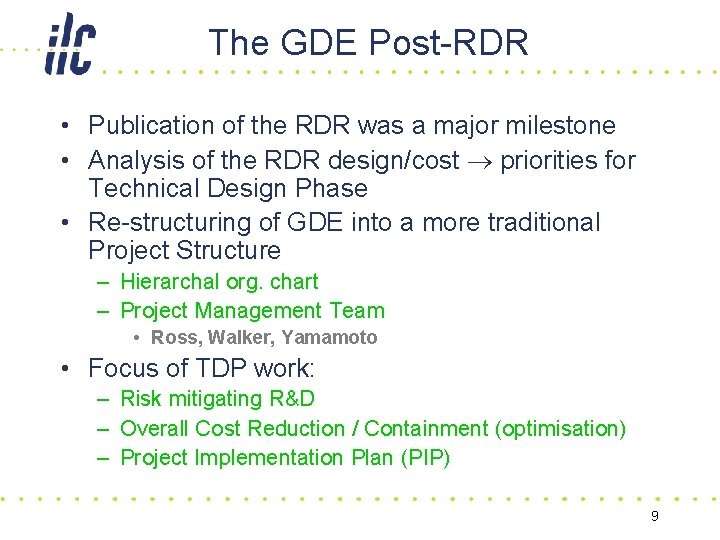 ilc

The GDE Post-RDR

• Publication of the RDR was a major milestone
• Analysis of the RDR design/cost $\rightarrow$ priorities for Technical Design Phase
• Re-structuring of GDE into a more traditional Project Structure
– Hierarchal org. chart
– Project Management Team
• Ross, Walker, Yamamoto
• Focus of TDP work:
– Risk mitigating R&D
– Overall Cost Reduction / Containment (optimisation)
– Project Implementation Plan (PIP)

9